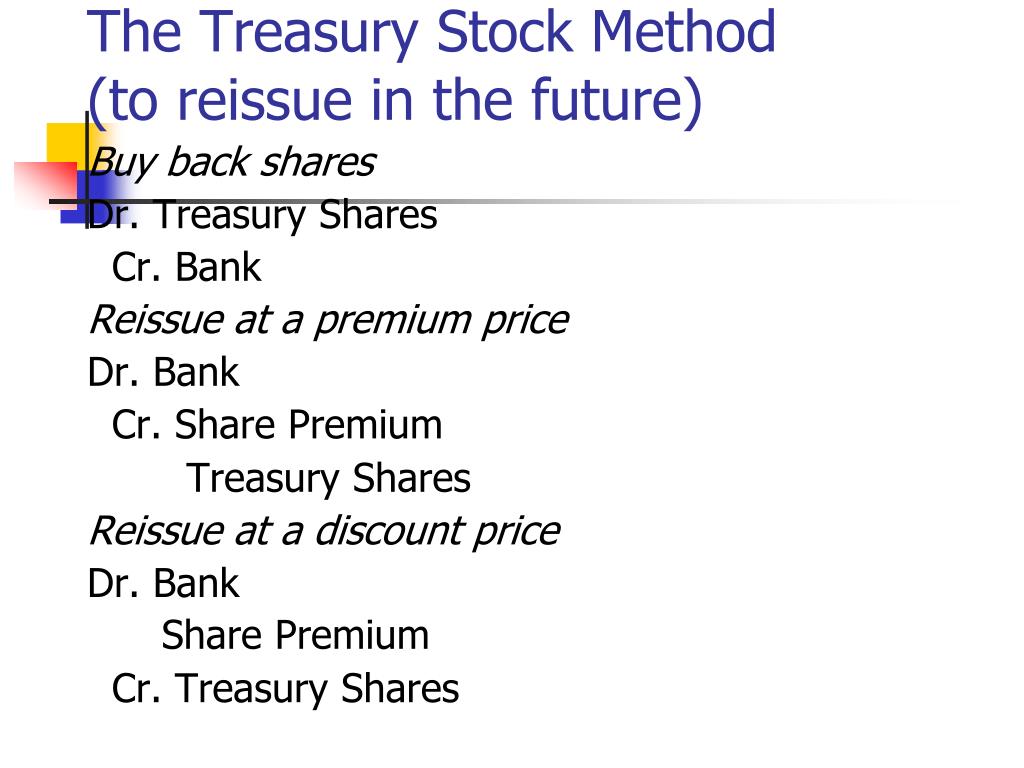 The Treasury Stock Method
(to reissue in the future)

Buy back shares
Dr. Treasury Shares
Cr. Bank
Reissue at a premium price
Dr. Bank
Cr. Share Premium
Treasury Shares
Reissue at a discount price
Dr. Bank
Share Premium
Cr. Treasury Shares